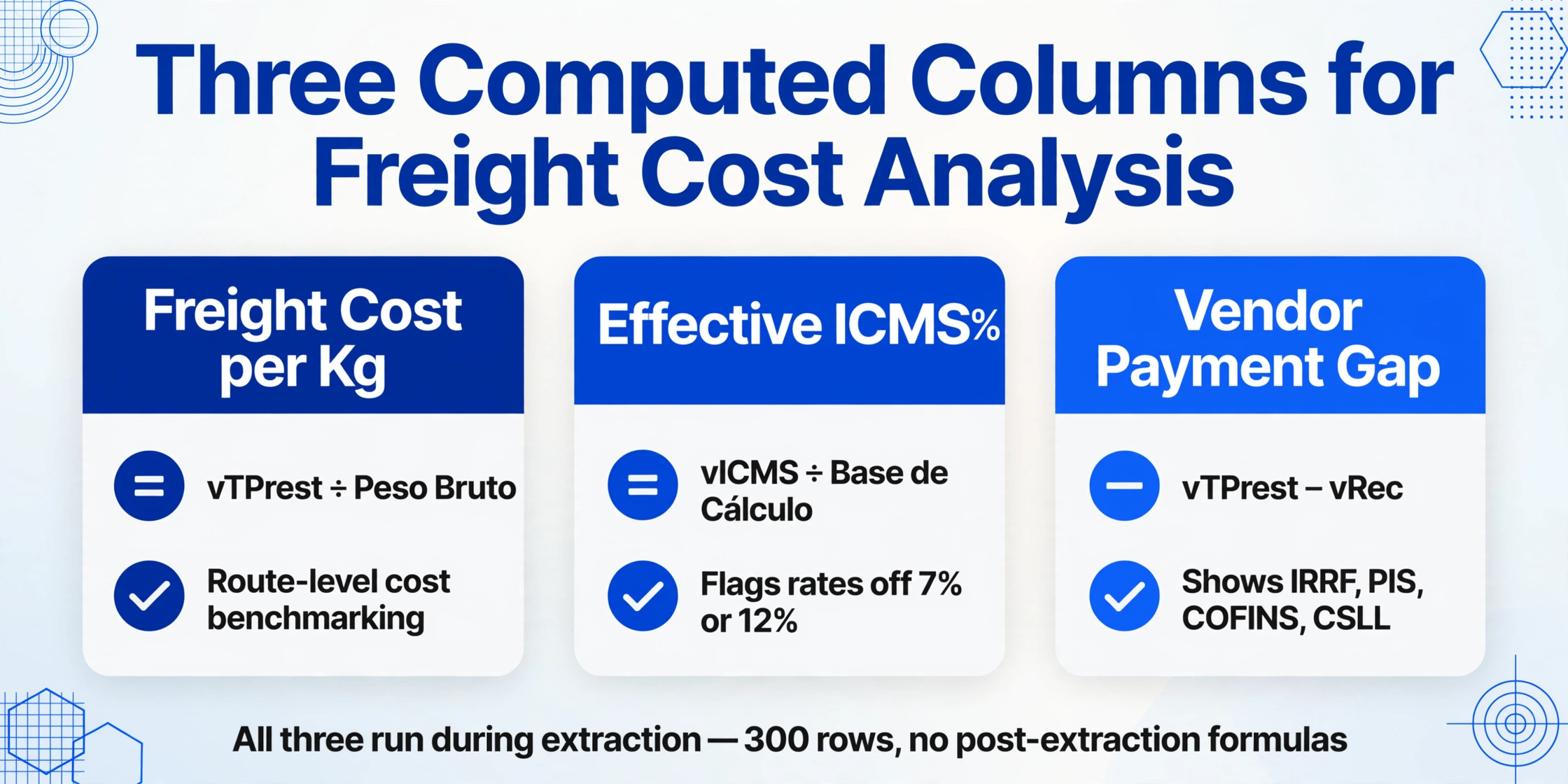 Three Computed Columns for Freight Cost Analysis

Freight Cost per Kg

vTPrest ÷ Peso Bruto

Route-level cost benchmarking

Effective ICMS%

vICMS ÷ Base de Cálculo

Flags rates off 7% or 12%

Vendor Payment Gap

vTPrest – vRec

Shows IRRF, PIS, COFINS, CSLL

All three run during extraction — 300 rows, no post-extraction formulas